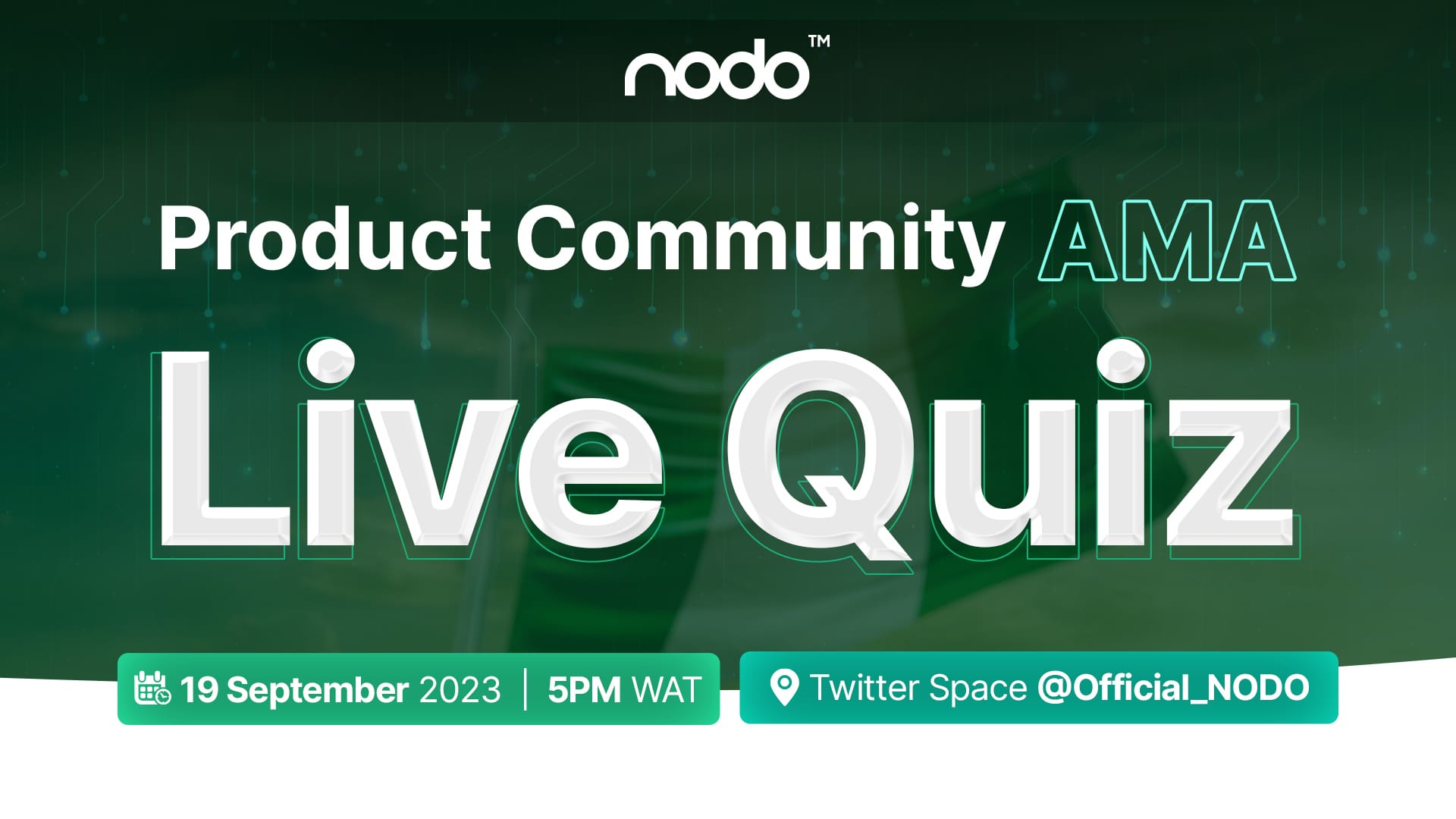 nodo™

Product Community AMA

Live Quiz

19 September 2023 | 5PM WAT

Twitter Space @Official_NODO